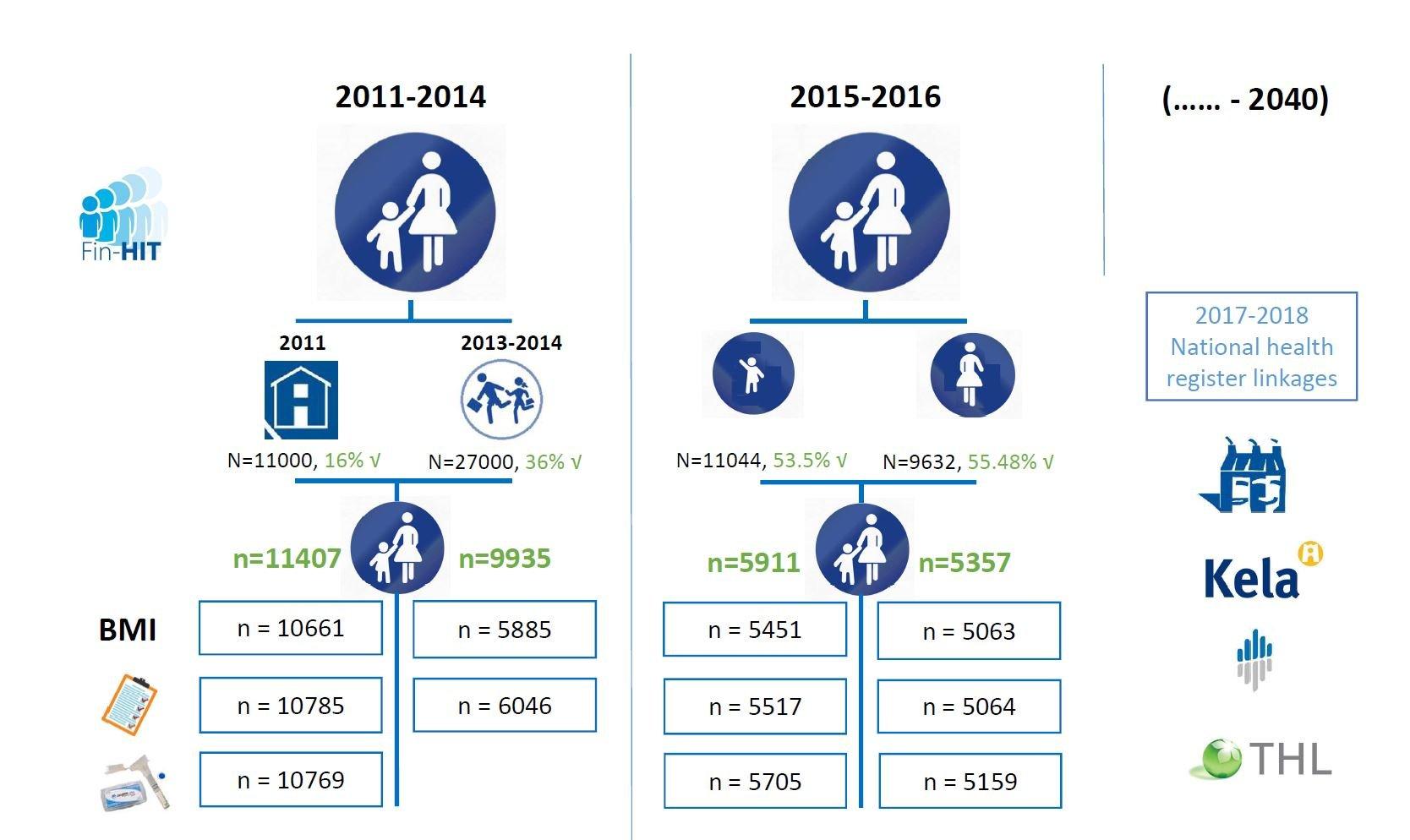 Fin-HIT

2011-2014

2011

2013-2014

N=11000, 16% √

N=27000, 36% √

n=11407

n=9935

BMI

n = 10661

n = 5885

n = 10785

n = 6046

n = 10769

2015-2016

N=11044, 53.5% √

N=9632, 55.48% √

n=5911

n=5357

n = 5451

n = 5063

n = 5517

n = 5064

n = 5705

n = 5159

(...... - 2040)

2017-2018 National health register linkages

Kela

THL